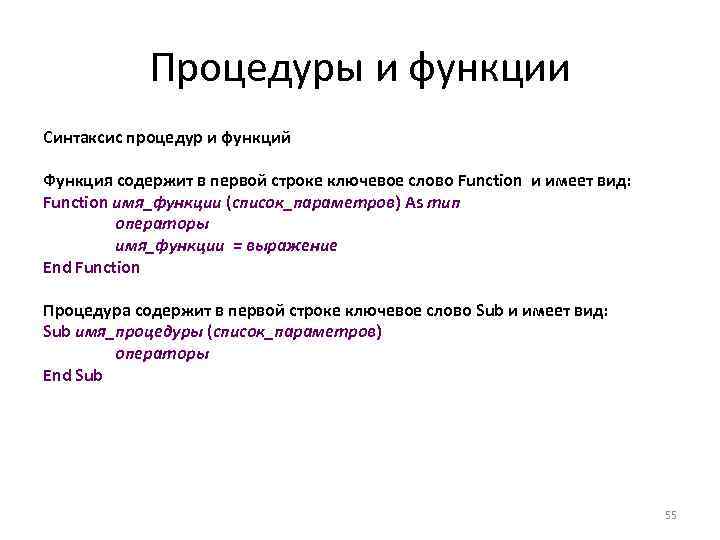 Процедуры и функции

Синтаксис процедур и функций

Функция содержит в первой строке ключевое слово Function и имеет вид:
Function имя_функции (список_параметров) As тип
операторы
имя_функции = выражение
End Function

Процедура содержит в первой строке ключевое слово Sub и имеет вид:
Sub имя_процедуры (список_параметров)
операторы
End Sub

55